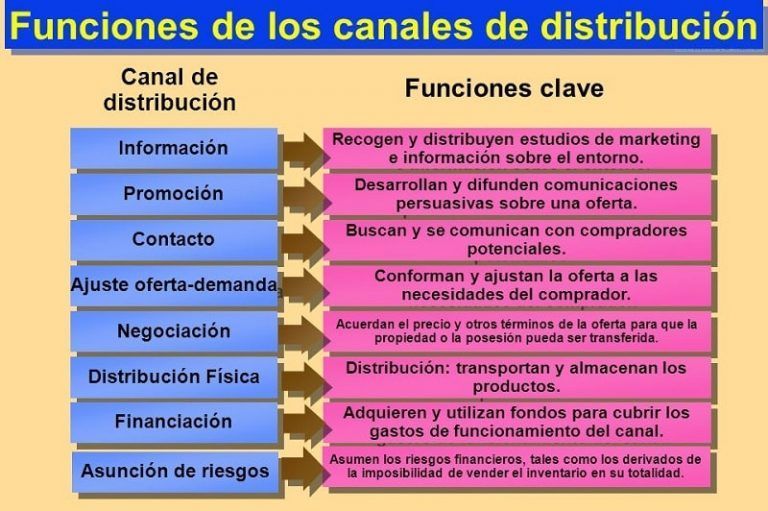 Funciones de los canales de distribución

| Canal de distribución | Funciones clave |
|---|---|
| Información | Recogen y distribuyen estudios de marketing e información sobre el entorno. |
| Promoción | Desarrollan y difunden comunicaciones persuasivas sobre una oferta. |
| Contacto | Buscan y se comunican con compradores potenciales. |
| Ajuste oferta-demanda | Conforman y ajustan la oferta a las necesidades del comprador. |
| Negociación | Acuerdan el precio y otros términos de la oferta para que la propiedad o la posesión pueda ser transferida. |
| Distribución Física | Distribución: transportan y almacenan los productos. |
| Financiación | Adquieren y utilizan fondos para cubrir los gastos de funcionamiento del canal. |
| Asunción de riesgos | Asumen los riesgos financieros, tales como los derivados de la imposibilidad de vender el inventario en su totalidad. |